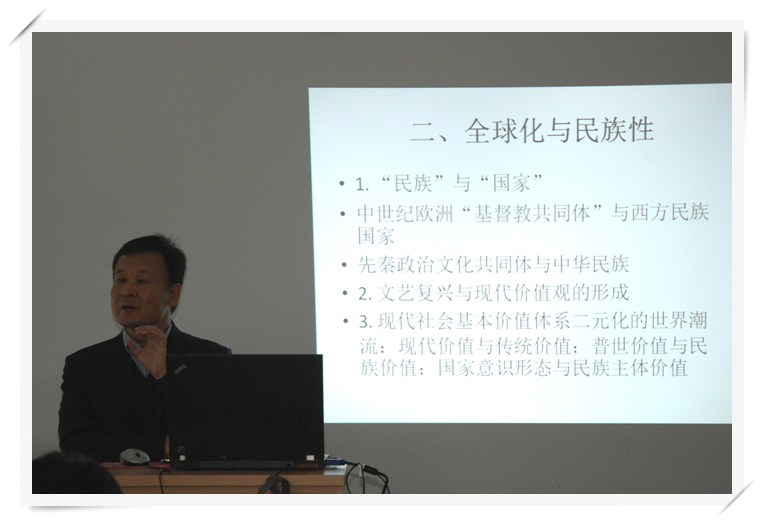 二、全球化与民族性

• 1. “民族”与“国家”
• 中世纪欧洲“基督教共同体”与西方民族国家
• 先秦政治文化共同体与中华民族
• 2. 文艺复兴与现代价值观的形成
• 3. 现代社会基本价值体系二元化的世界潮流：现代价值与传统价值；普世价值与民族价值；国家意识形态与民族主体价值